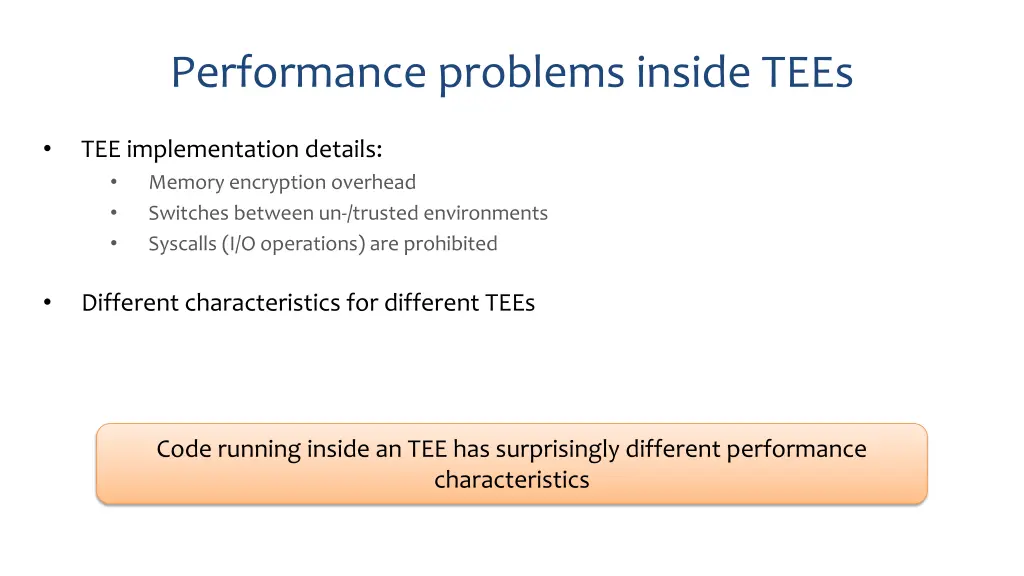 Performance problems inside TEEs

• TEE implementation details:
  • Memory encryption overhead
  • Switches between un-/trusted environments
  • Syscalls (I/O operations) are prohibited

• Different characteristics for different TEEs

Code running inside an TEE has surprisingly different performance characteristics